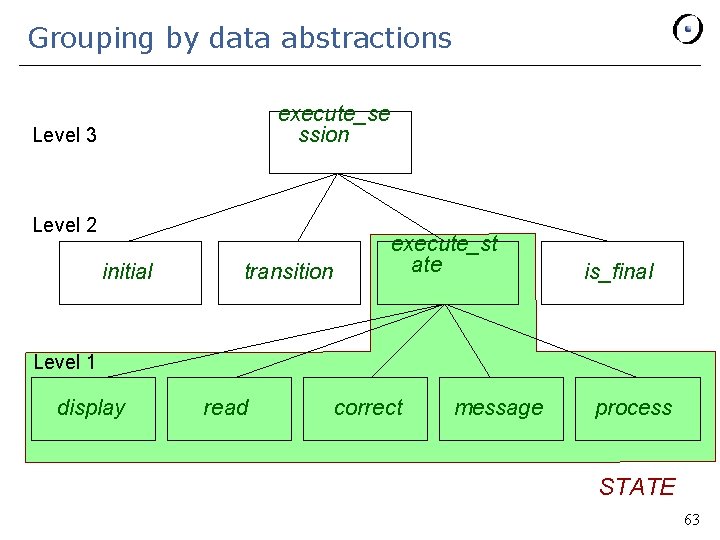 Grouping by data abstractions

Level 3

execute_session

Level 2

initial

transition

execute_state

is_final

Level 1

display

read

correct

message

process

STATE

63